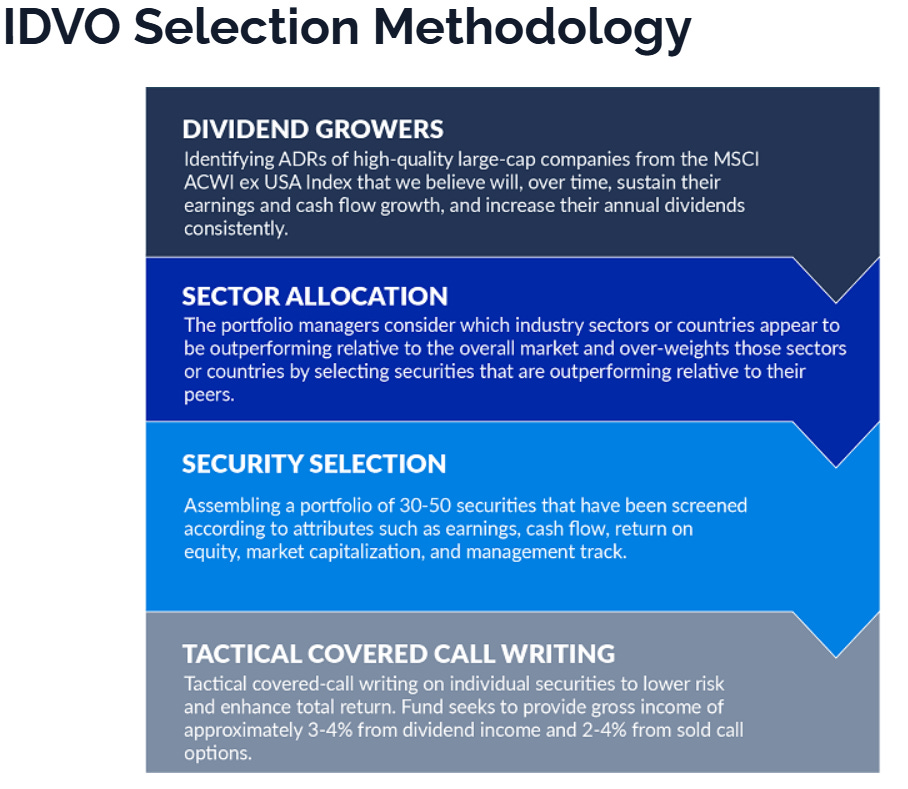 IDVO Selection Methodology

DIVIDEND GROWERS
Identifying ADRs of high-quality large-cap companies from the MSCI ACWI ex USA Index that we believe will, over time, sustain their earnings and cash flow growth, and increase their annual dividends consistently.

SECTOR ALLOCATION
The portfolio managers consider which industry sectors or countries appear to be outperforming relative to the overall market and over-weights those sectors or countries by selecting securities that are outperforming relative to their peers.

SECURITY SELECTION
Assembling a portfolio of 30-50 securities that have been screened according to attributes such as earnings, cash flow, return on equity, market capitalization, and management track.

TACTICAL COVERED CALL WRITING
Tactical covered-call writing on individual securities to lower risk and enhance total return. Fund seeks to provide gross income of approximately 3-4% from dividend income and 2-4% from sold call options.